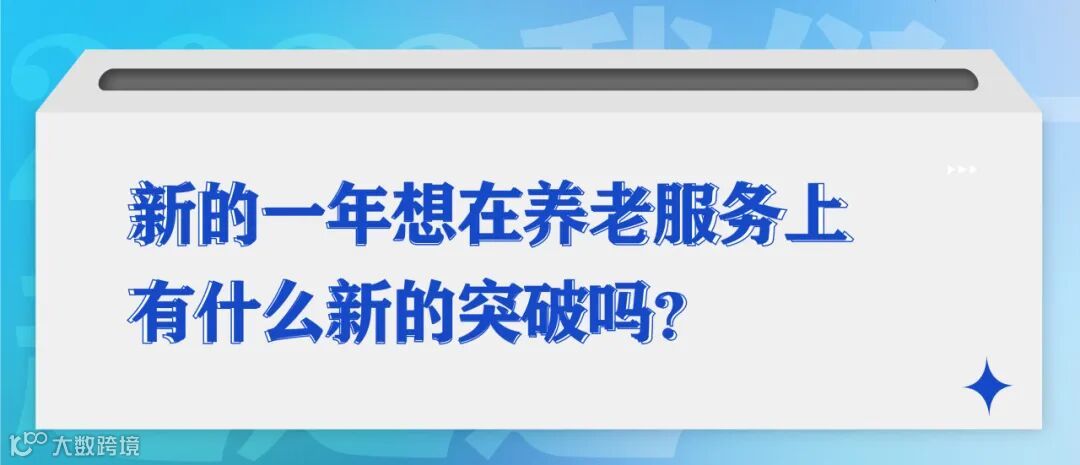 新的一年想在养老服务上有什么新的突破吗？

大数跨境